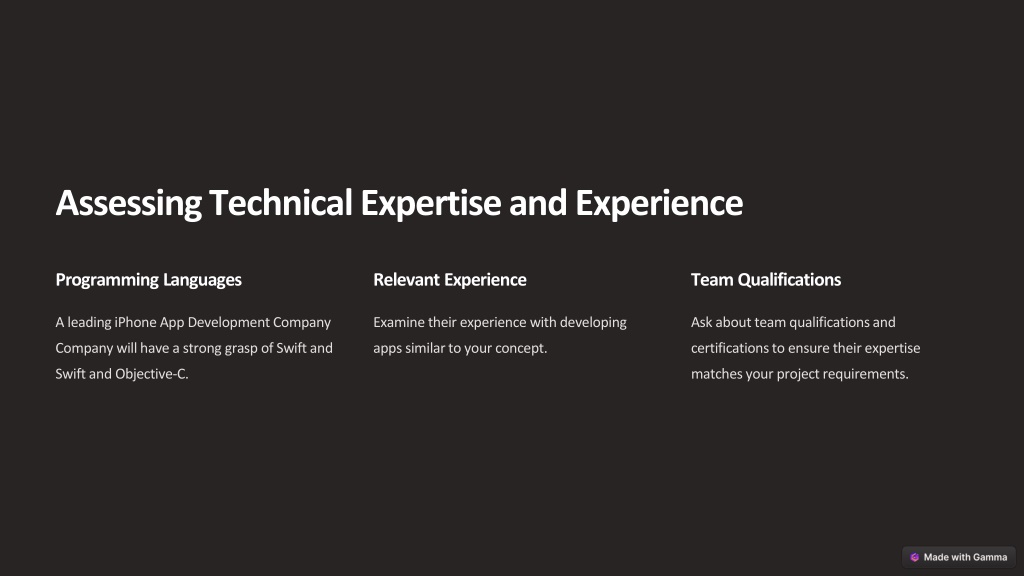 Assessing Technical Expertise and Experience

Programming Languages

A leading iPhone App Development Company Company will have a strong grasp of Swift and Swift and Objective-C.

Relevant Experience

Examine their experience with developing apps similar to your concept.

Team Qualifications

Ask about team qualifications and certifications to ensure their expertise matches your project requirements.

Made with Gamma